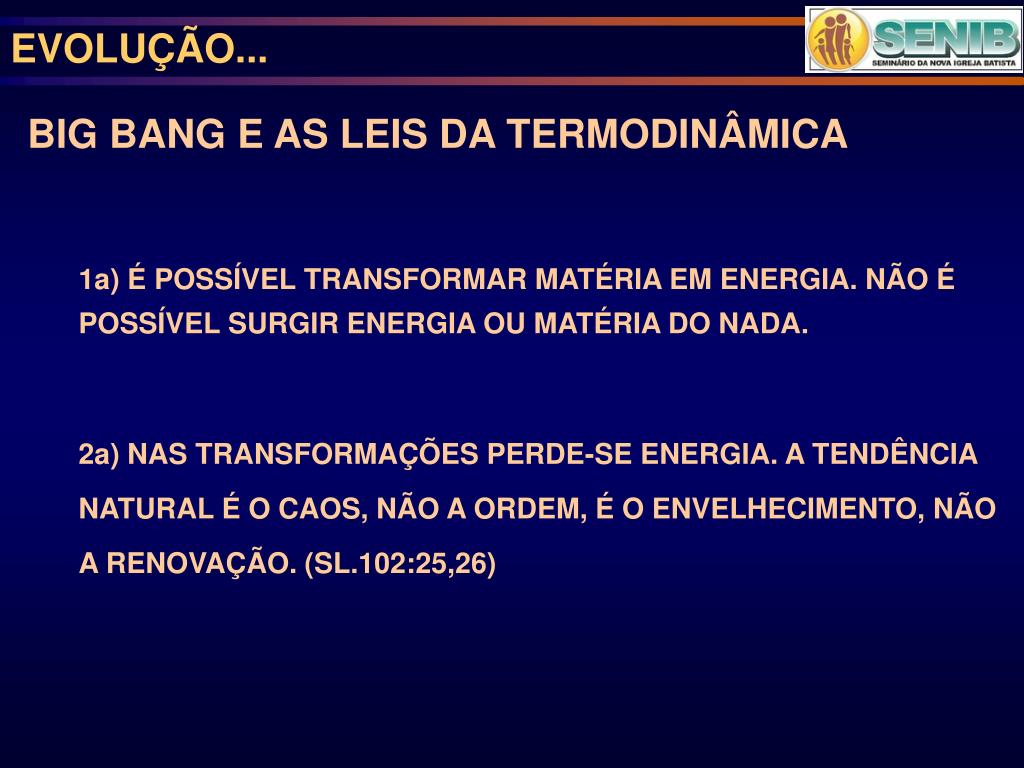 EVOLUÇÃO...

SENIB
SEMINÁRIO DA NOVA IGREJA BATISTA

BIG BANG E AS LEIS DA TERMODINÂMICA

1a) É POSSÍVEL TRANSFORMAR MATÉRIA EM ENERGIA. NÃO É POSSÍVEL SURGIR ENERGIA OU MATÉRIA DO NADA.

2a) NAS TRANSFORMAÇÕES PERDE-SE ENERGIA. A TENDÊNCIA NATURAL É O CAOS, NÃO A ORDEM, É O ENVELHECIMENTO, NÃO A RENOVAÇÃO. (SL.102:25,26)